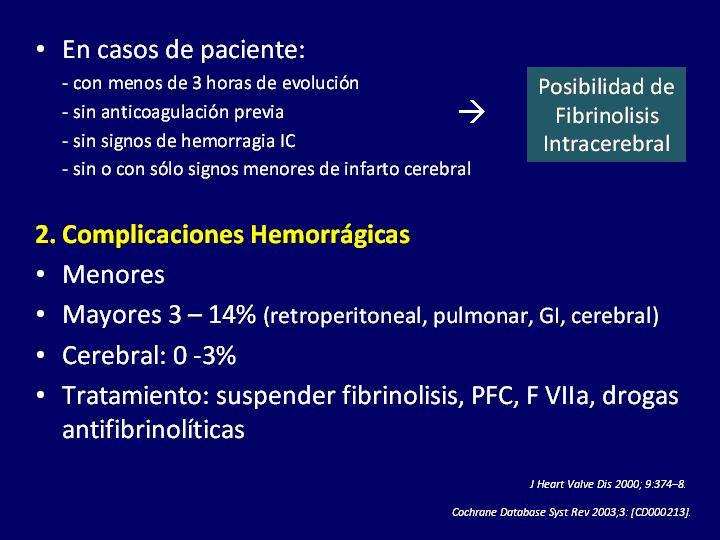 • En casos de paciente:
- con menos de 3 horas de evolución
- sin anticoagulación previa
- sin signos de hemorragia IC
- sin o con sólo signos menores de infarto cerebral

→

Posibilidad de Fibrinolisis Intracerebral

2. Complicaciones Hemorrágicas
• Menores
• Mayores 3 – 14% (retroperitoneal, pulmonar, GI, cerebral)
• Cerebral: 0 -3%
• Tratamiento: suspender fibrinolisis, PFC, F VIIa, drogas antifibrinolíticas

J Heart Valve Dis 2000; 9:374–8.

Cochrane Database Syst Rev 2003;3: [CD000213].